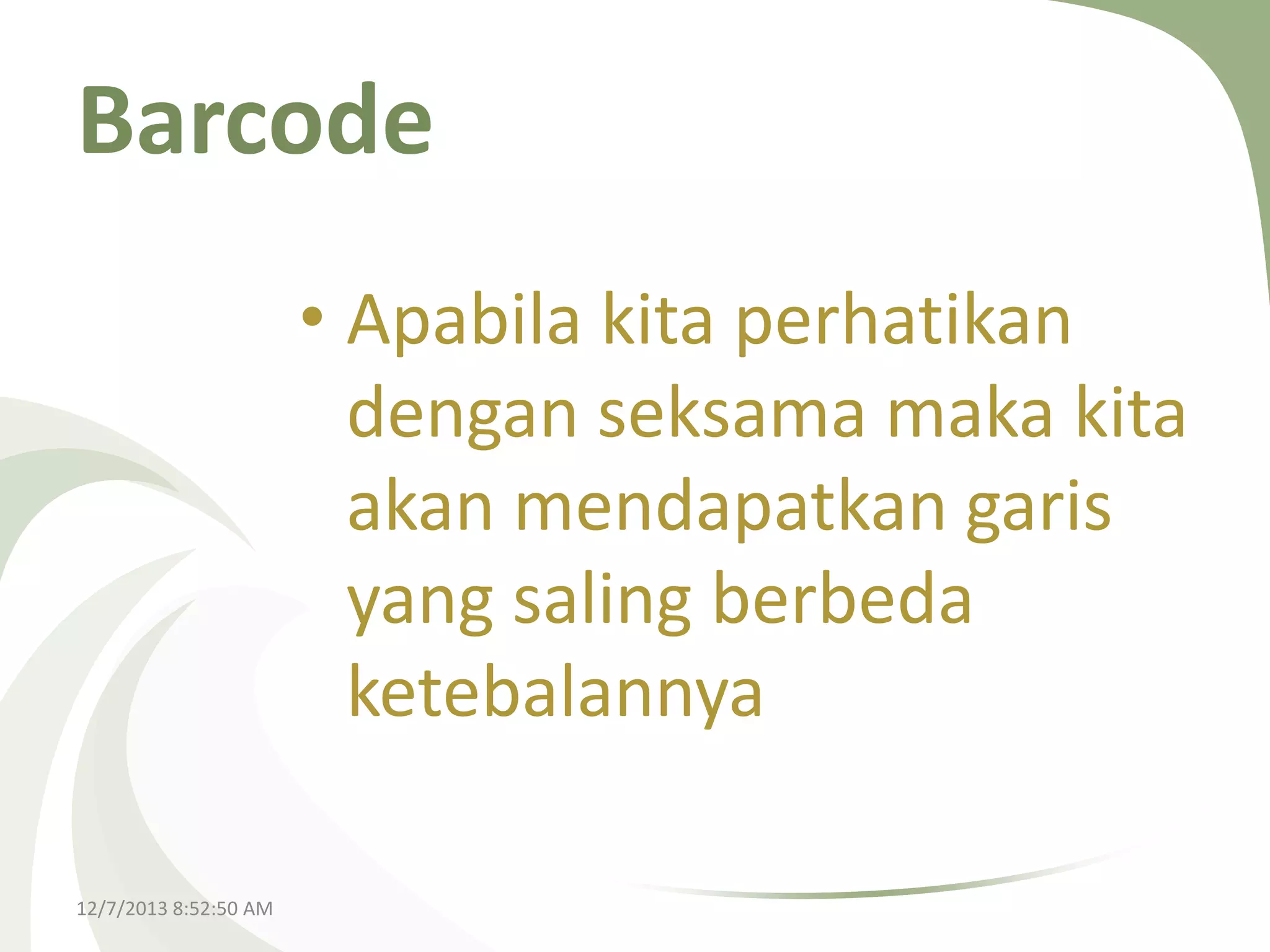 Barcode

• Apabila kita perhatikan dengan seksama maka kita akan mendapatkan garis yang saling berbeda ketebalannya

12/7/2013 8:52:50 AM